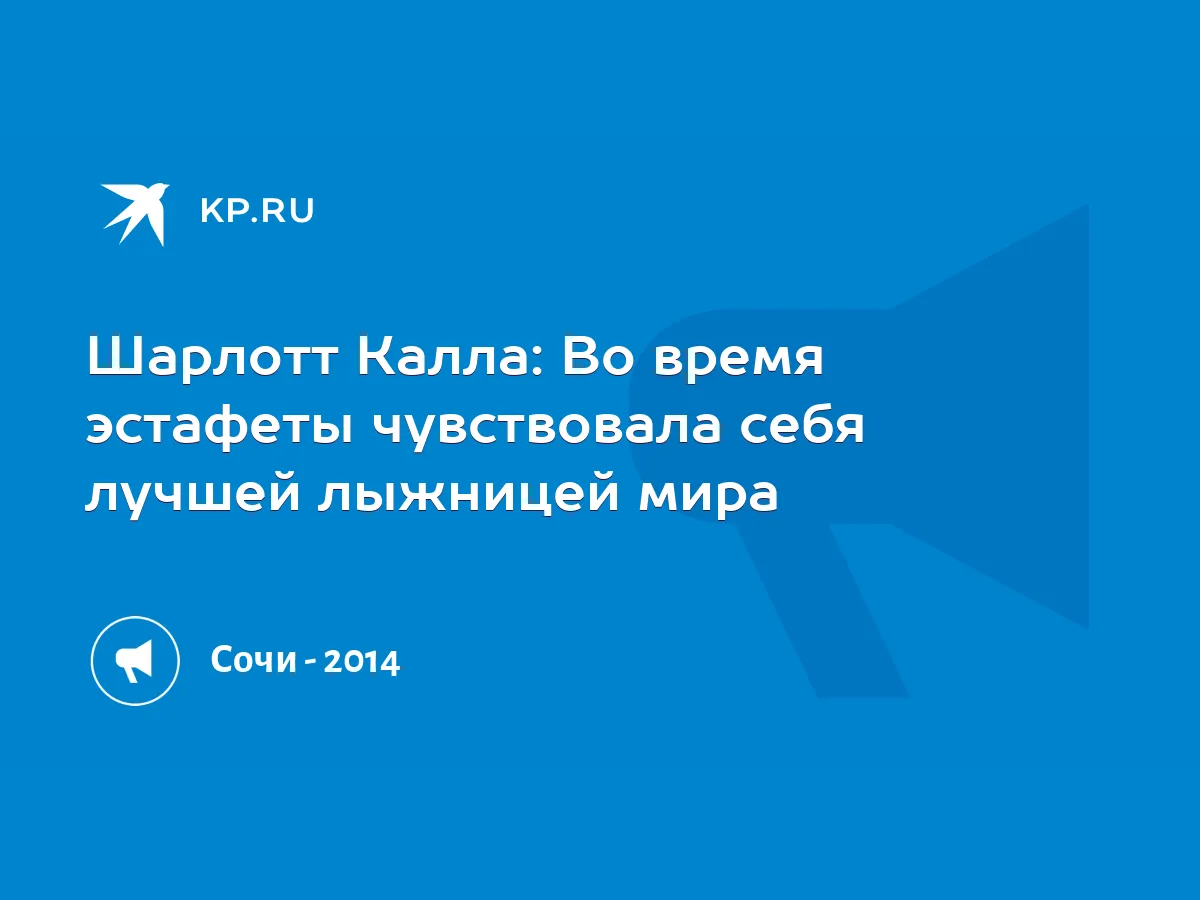 KP.RU

Шарлотт Калла: Во время эстафеты чувствовала себя лучшей лыжницей мира

Сочи - 2014